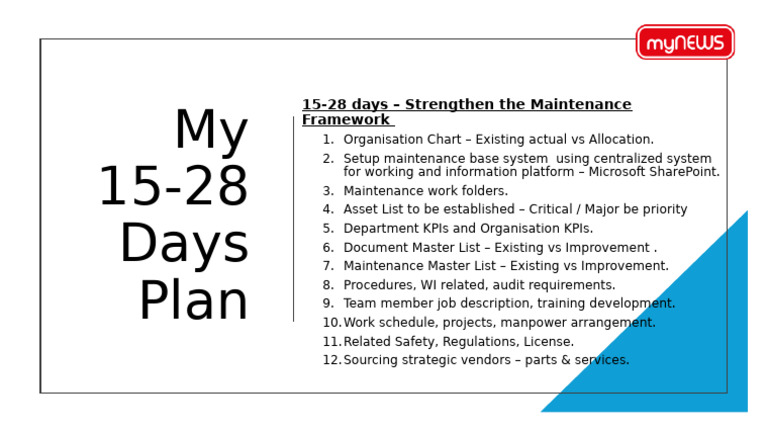 myNEWS

My 15-28 Days Plan

15-28 days – Strengthen the Maintenance Framework

1. Organisation Chart – Existing actual vs Allocation.
2. Setup maintenance base system using centralized system for working and information platform – Microsoft SharePoint.
3. Maintenance work folders.
4. Asset List to be established – Critical / Major be priority
5. Department KPIs and Organisation KPIs.
6. Document Master List – Existing vs Improvement .
7. Maintenance Master List – Existing vs Improvement.
8. Procedures, WI related, audit requirements.
9. Team member job description, training development.
10. Work schedule, projects, manpower arrangement.
11. Related Safety, Regulations, License.
12. Sourcing strategic vendors – parts & services.